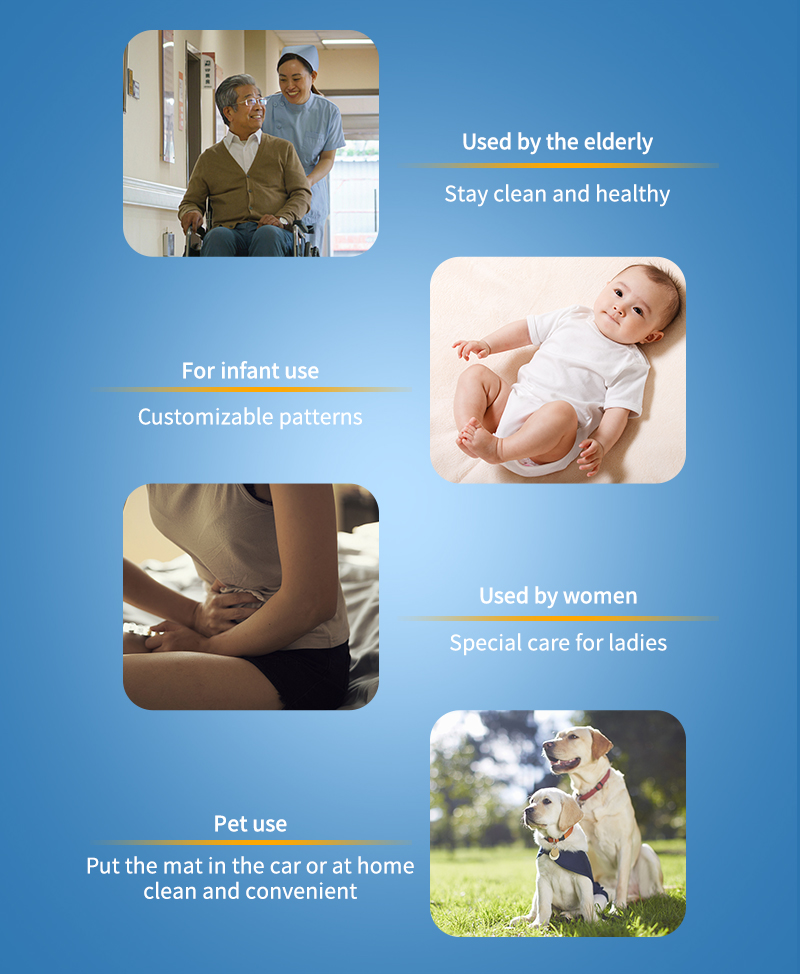 Used by the elderly

Stay clean and healthy

For infant use

Customizable patterns

Used by women

Special care for ladies

Pet use

Put the mat in the car or at home clean and convenient